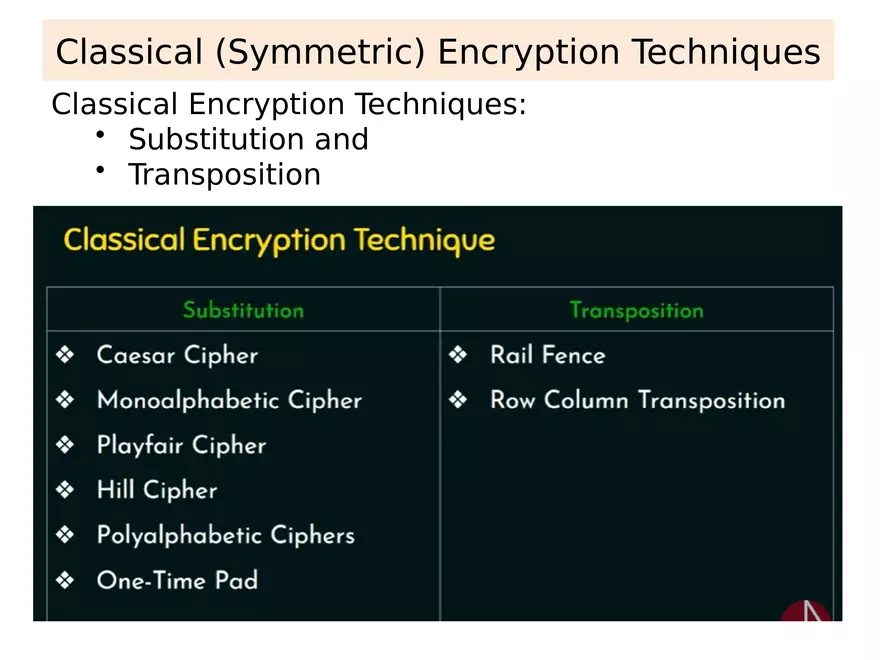 Classical (Symmetric) Encryption Techniques

Classical Encryption Techniques:
• Substitution and
• Transposition

Classical Encryption Technique

| Substitution | Transposition |
|---|---|
| ❖ Caesar Cipher | ❖ Rail Fence |
| ❖ Monoalphabetic Cipher | ❖ Row Column Transposition |
| ❖ Playfair Cipher | |
| ❖ Hill Cipher | |
| ❖ Polyalphabetic Ciphers | |
| ❖ One-Time Pad | |